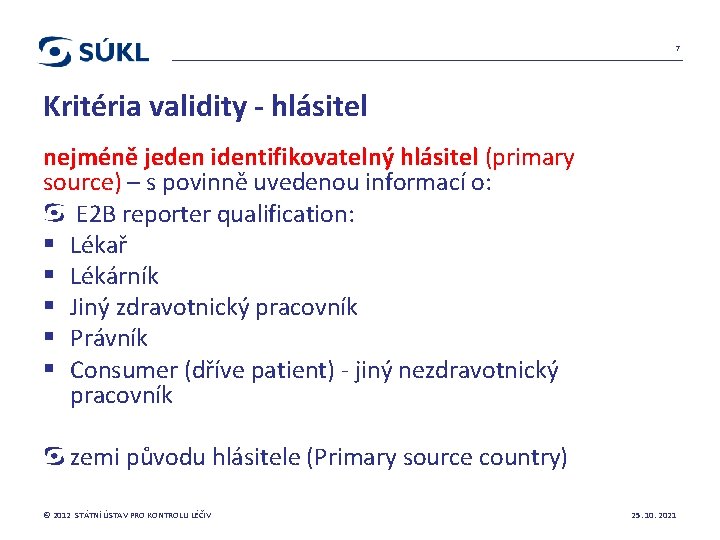 SÚKL

7

Kritéria validity - hlásitel

nejméně jeden identifikovatelný hlásitel (primary source) – s povinně uvedenou informací o:

E2B reporter qualification:

- Lékař
- Lékárník
- Jiný zdravotnický pracovník
- Právník
- Consumer (dříve patient) - jiný nezdravotnický pracovník

zemi původu hlásitele (Primary source country)

© 2012 STÁTNÍ ÚSTAV PRO KONTROLU LÉČIV

25.10.2021